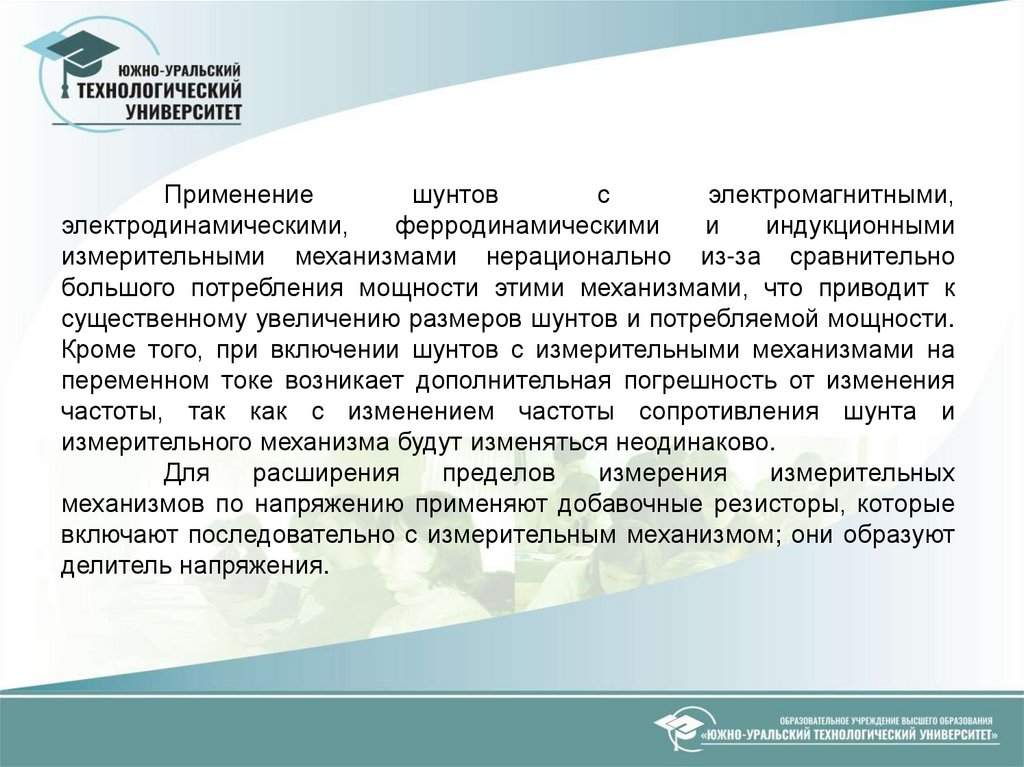 ЮЖНО-УРАЛЬСКИЙ
ТЕХНОЛОГИЧЕСКИЙ
УНИВЕРСИТЕТ

Применение шунтов с электромагнитными, электродинамическими, ферродинамическими и индукционными измерительными механизмами нерационально из-за сравнительно большого потребления мощности этими механизмами, что приводит к существенному увеличению размеров шунтов и потребляемой мощности. Кроме того, при включении шунтов с измерительными механизмами на переменном токе возникает дополнительная погрешность от изменения частоты, так как с изменением частоты сопротивления шунта и измерительного механизма будут изменяться неодинаково.

Для расширения пределов измерения измерительных механизмов по напряжению применяют добавочные резисторы, которые включают последовательно с измерительным механизмом; они образуют делитель напряжения.

ОБРАЗОВАТЕЛЬНОЕ УЧРЕЖДЕНИЕ ВЫСШЕГО ОБРАЗОВАНИЯ
«ЮЖНО-УРАЛЬСКИЙ ТЕХНОЛОГИЧЕСКИЙ УНИВЕРСИТЕТ»